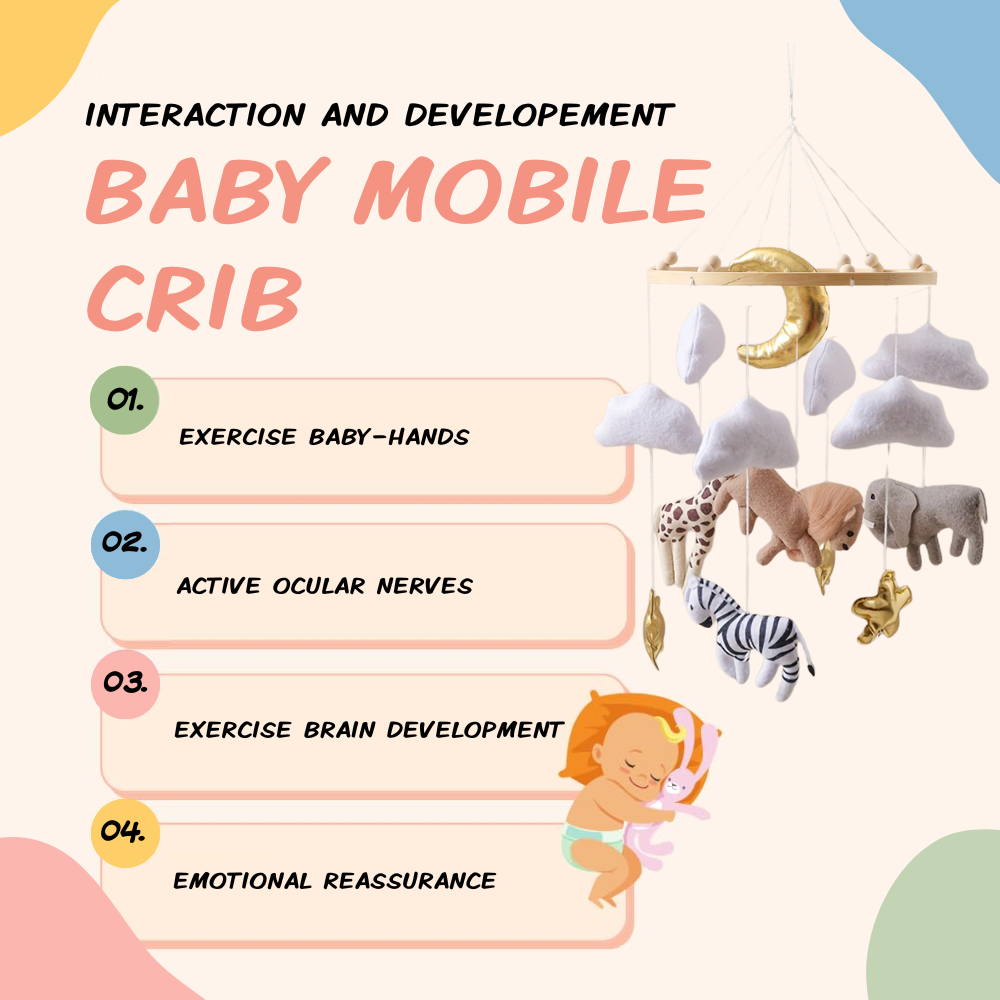 INTERACTION AND DEVELOPEMENT

BABY MOBILE CRIB

01.

EXERCISE BABY-HANDS

02.

ACTIVE OCULAR NERVES

03.

EXERCISE BRAIN DEVELOPMENT

04.

EMOTIONAL REASSURANCE